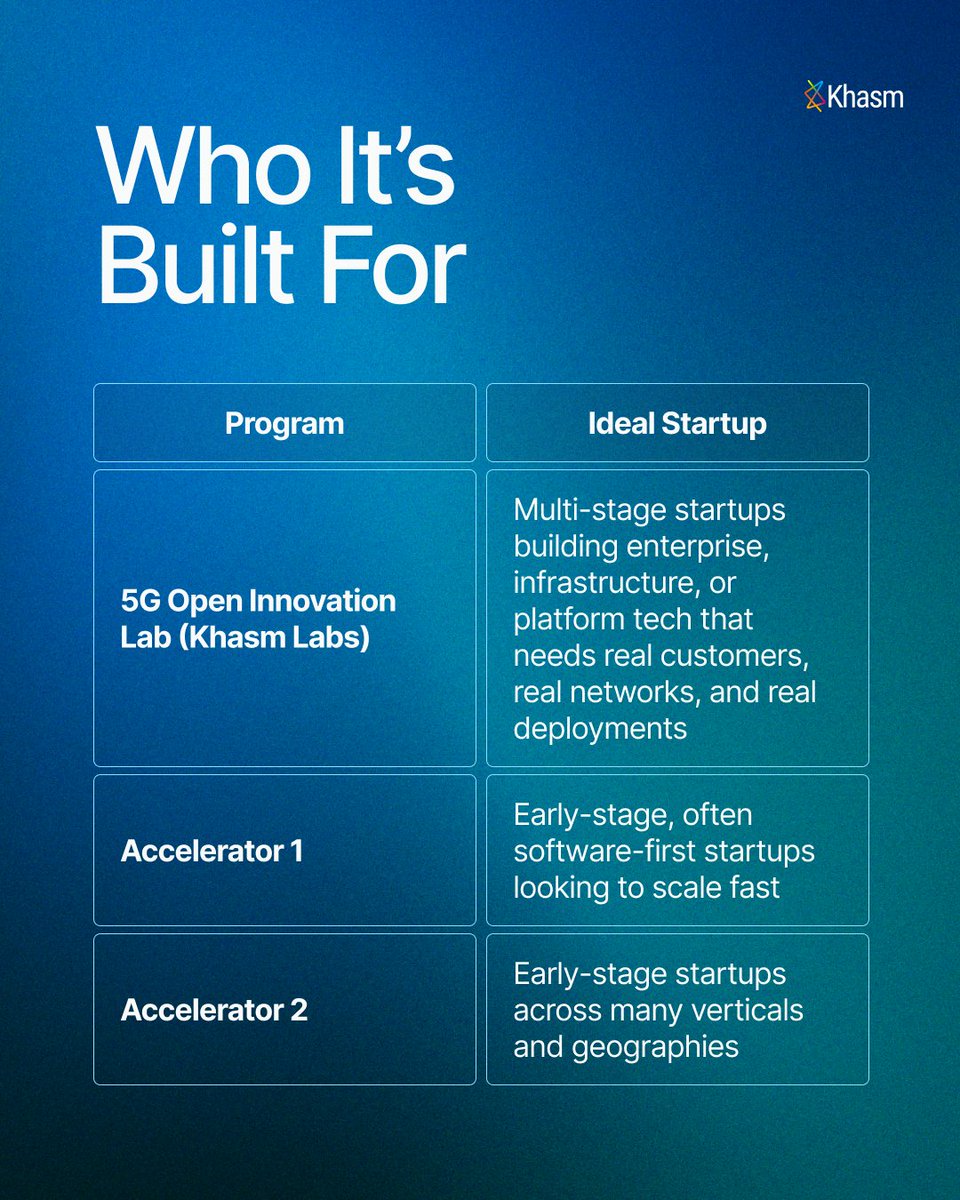 Khasm

Who It's Built For

| Program | Ideal Startup |
|---|---|
| 5G Open Innovation Lab (Khasm Labs) | Multi-stage startups building enterprise, infrastructure, or platform tech that needs real customers, real networks, and real deployments |
| Accelerator 1 | Early-stage, often software-first startups looking to scale fast |
| Accelerator 2 | Early-stage startups across many verticals and geographies |